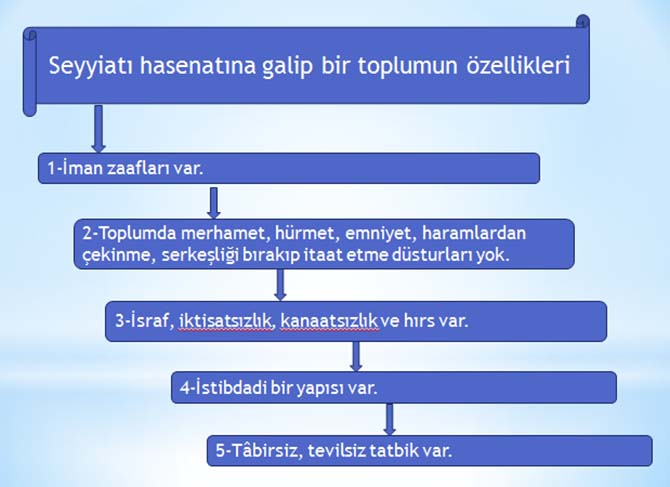 Seyyiatı hasenatına galip bir toplumun özellikleri

1-İman zaafları var.

2-Toplumda merhamet, hürmet, emniyet, haramlardan çekinme, serkeşliği bırakıp itaat etme düsturları yok.

3-İsraf, iktisatsızlık, kanaatsızlık ve hırs var.

4-İstibdadi bir yapısı var.

5-Tâbirsiz, tevilsiz tatbik var.